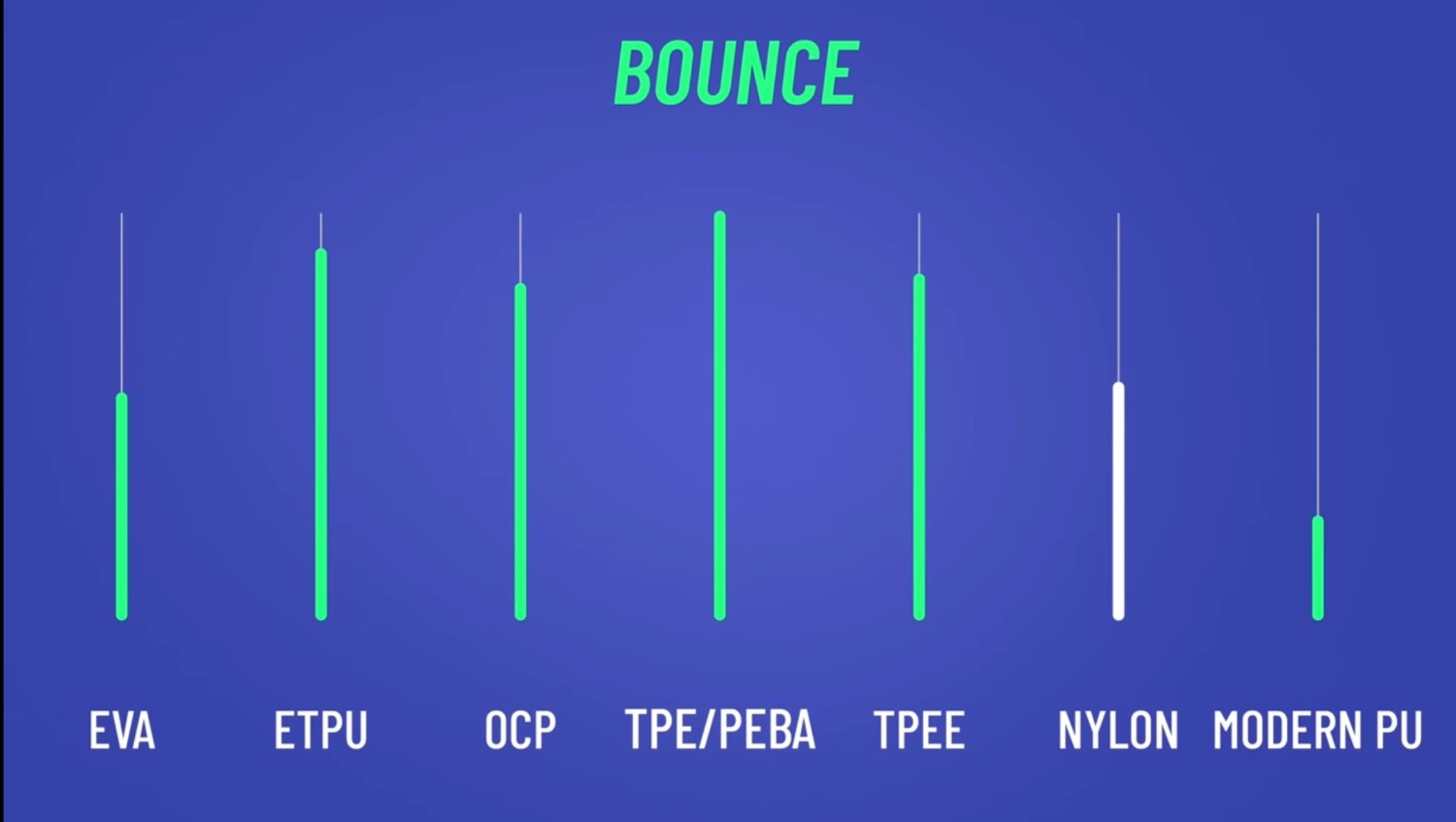 BOUNCE

EVA ETPU OCP TPE/PEBA TPEE NYLON MODERN PU